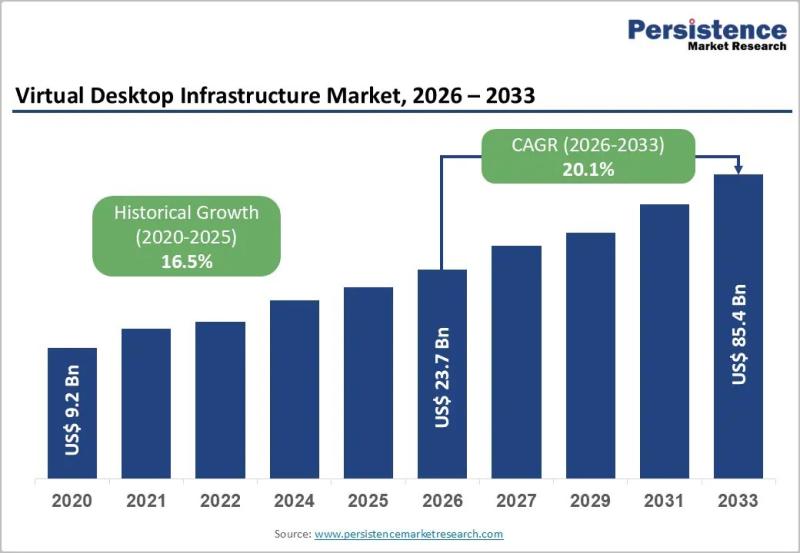 Persistence
Market Research

Virtual Desktop Infrastructure Market, 2026 – 2033

CAGR (2026-2033)
20.1%

Historical Growth
(2020-2025)
16.5%

US$ 9.2 Bn

US$ 23.7 Bn

US$ 85.4 Bn

2020 2021 2022 2024 2025 2026 2027 2029 2031 2033

Source: www.persistencemarketresearch.com